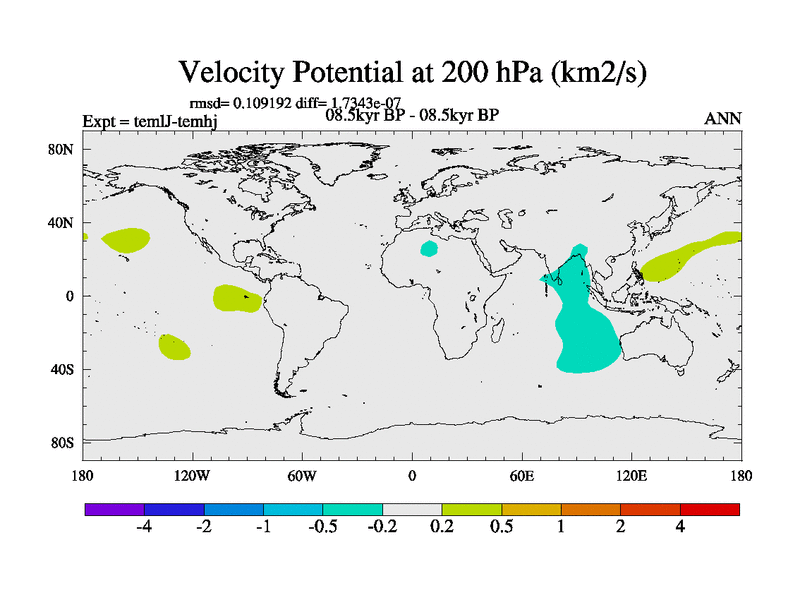 Velocity Potential at 200 hPa (km2/s)

rmsd= 0.109192 diff= 1.7343e-07

Expt = temlJ-temhj

08.5kyr BP - 08.5kyr BP

ANN

80N
40N
0
40S
80S

180
120W
60W
0
60E
120E
180

-4
-2
-1
-0.5
-0.2
0.2
0.5
1
2
4